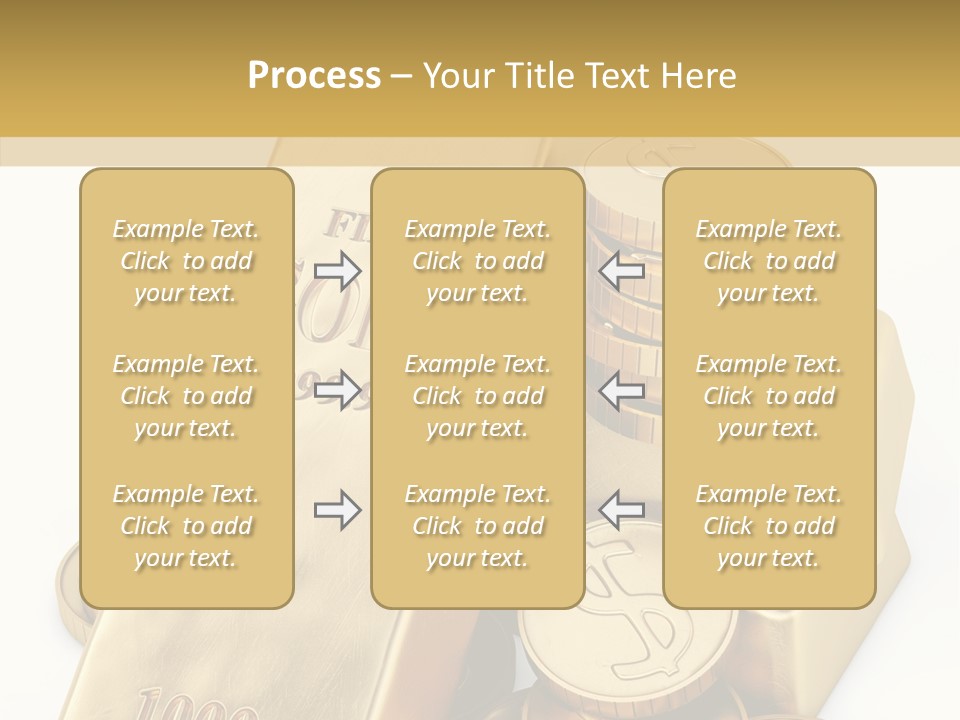 Process – Your Title Text Here

Example Text. Click to add your text.

Example Text. Click to add your text.

Example Text. Click to add your text.

Example Text. Click to add your text.

Example Text. Click to add your text.

Example Text. Click to add your text.

Example Text. Click to add your text.

Example Text. Click to add your text.

Example Text. Click to add your text.